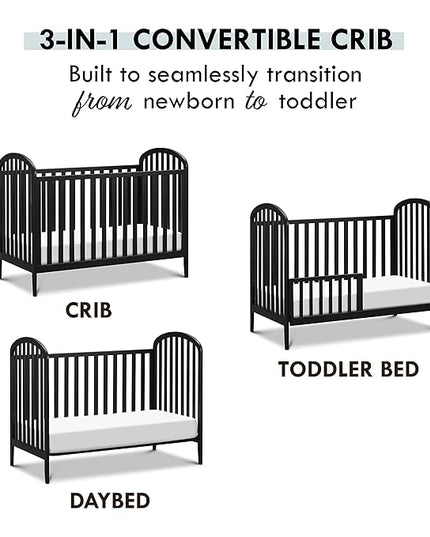 3-IN-1 CONVERTIBLE CRIB

Built to seamlessly transition from newborn to toddler

CRIB

TODDLER BED

DAYBED